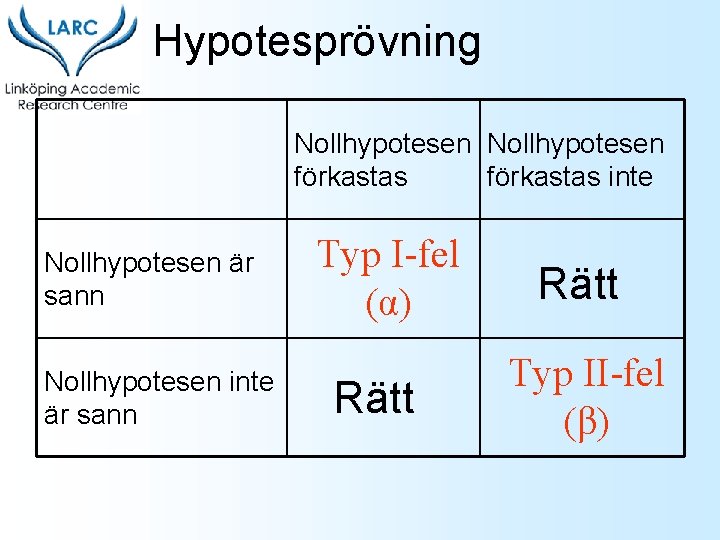 LARC
Linköping Academic Research Centre

Hypotesprövning

| | Nollhypotesen förkastas | Nollhypotesen förkastas inte |
|---|---|---|
| Nollhypotesen är sann | Typ I-fel ($\alpha$) | Rätt |
| Nollhypotesen inte är sann | Rätt | Typ II-fel ($\beta$) |